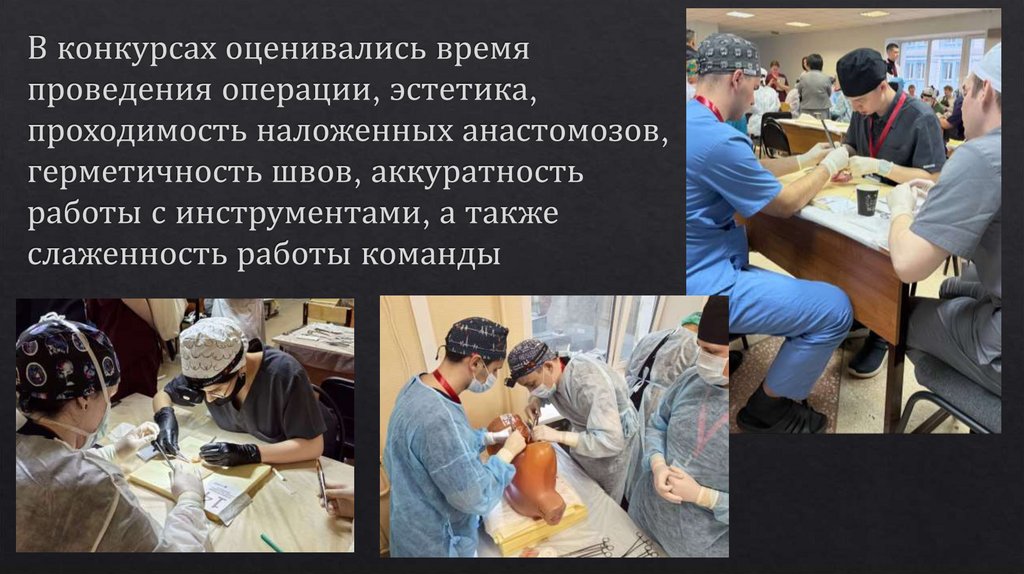 В конкурсах оценивались время проведения операции, эстетика, проходимость наложенных анастомозов, герметичность швов, аккуратность работы с инструментами, а также слаженность работы команды